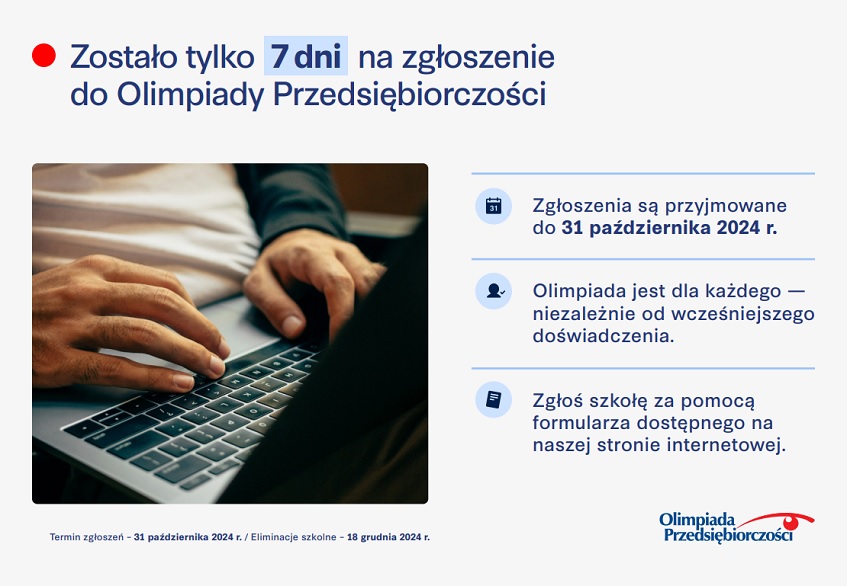 Zostało tylko 7 dni na zgłoszenie do Olimpiady Przedsiębiorczości

31

Zgłoszenia są przyjmowane do 31 października 2024 r.

Olimpiada jest dla każdego — niezależnie od wcześniejszego doświadczenia.

Zgłoś szkołę za pomocą formularza dostępnego na naszej stronie internetowej.

Termin zgłoszeń – 31 października 2024 r. / Eliminacje szkolne – 18 grudnia 2024 r.

Olimpiada Przedsiębiorczości